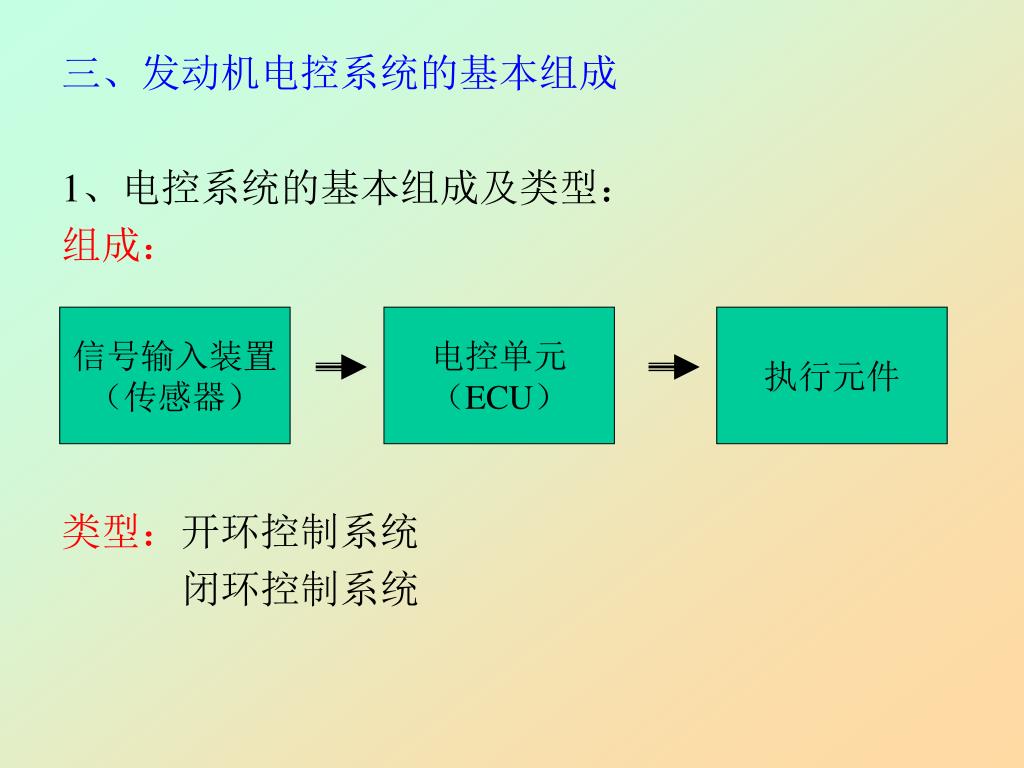 三、发动机电控系统的基本组成

1、电控系统的基本组成及类型：
组成：

信号输入装置（传感器）

电控单元（ECU）

执行元件

类型：开环控制系统
闭环控制系统